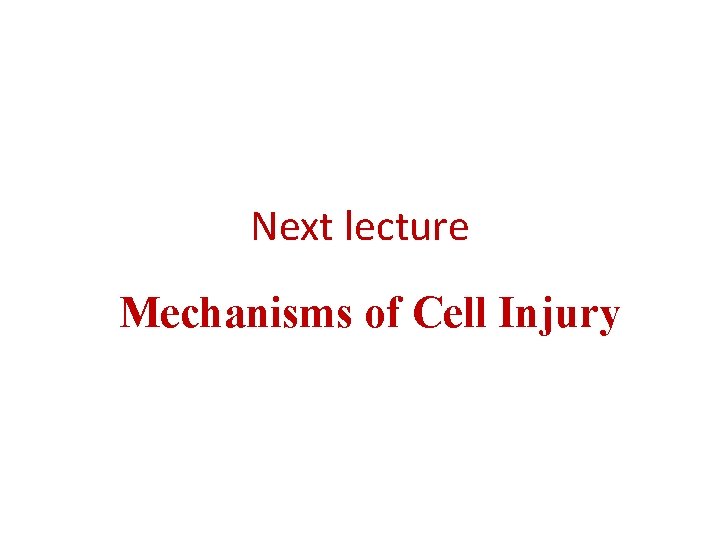 Next lecture

Mechanisms of Cell Injury